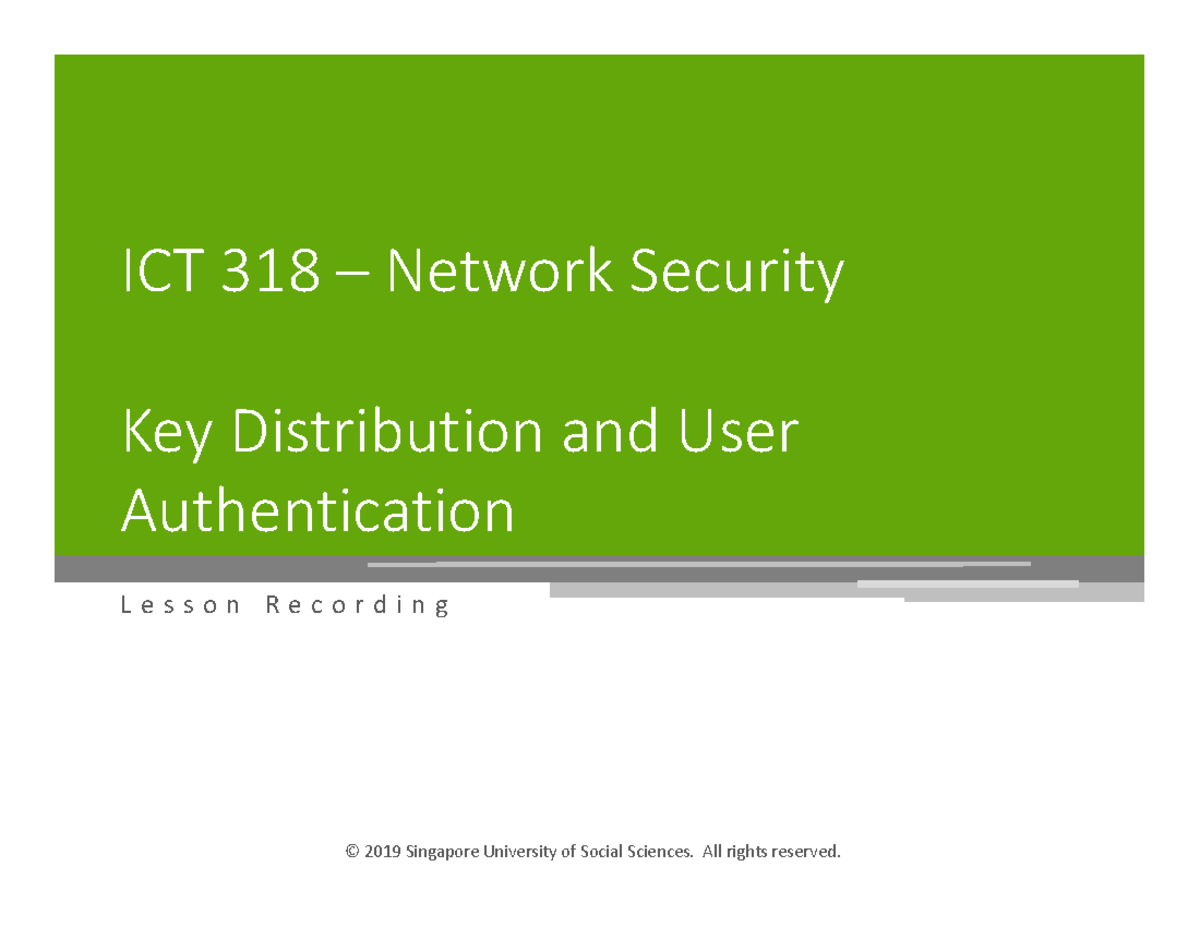 ICT 318 – Network Security

Key Distribution and User Authentication

Lesson Recording

© 2019 Singapore University of Social Sciences. All rights reserved.